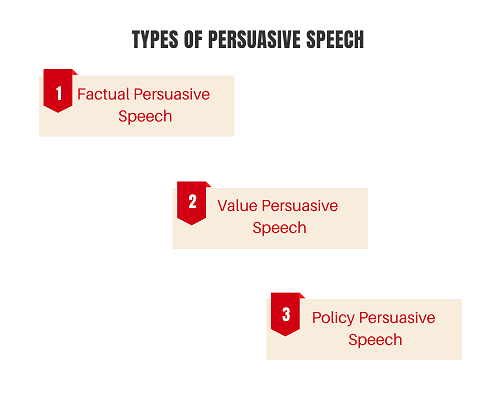 TYPES OF PERSUASIVE SPEECH

1 Factual Persuasive Speech

2 Value Persuasive Speech

3 Policy Persuasive Speech